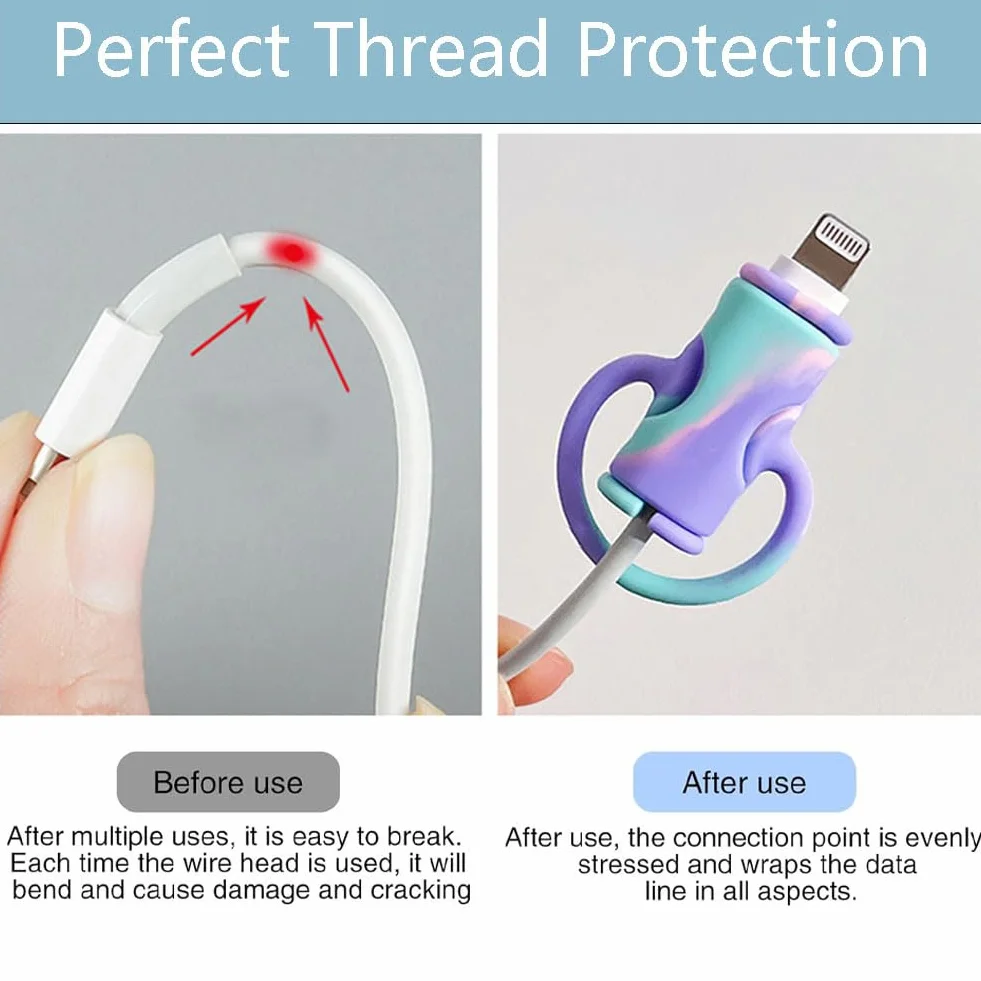 Perfect Thread Protection

Before use

After multiple uses, it is easy to break. Each time the wire head is used, it will bend and cause damage and cracking

After use

After use, the connection point is evenly stressed and wraps the data line in all aspects.